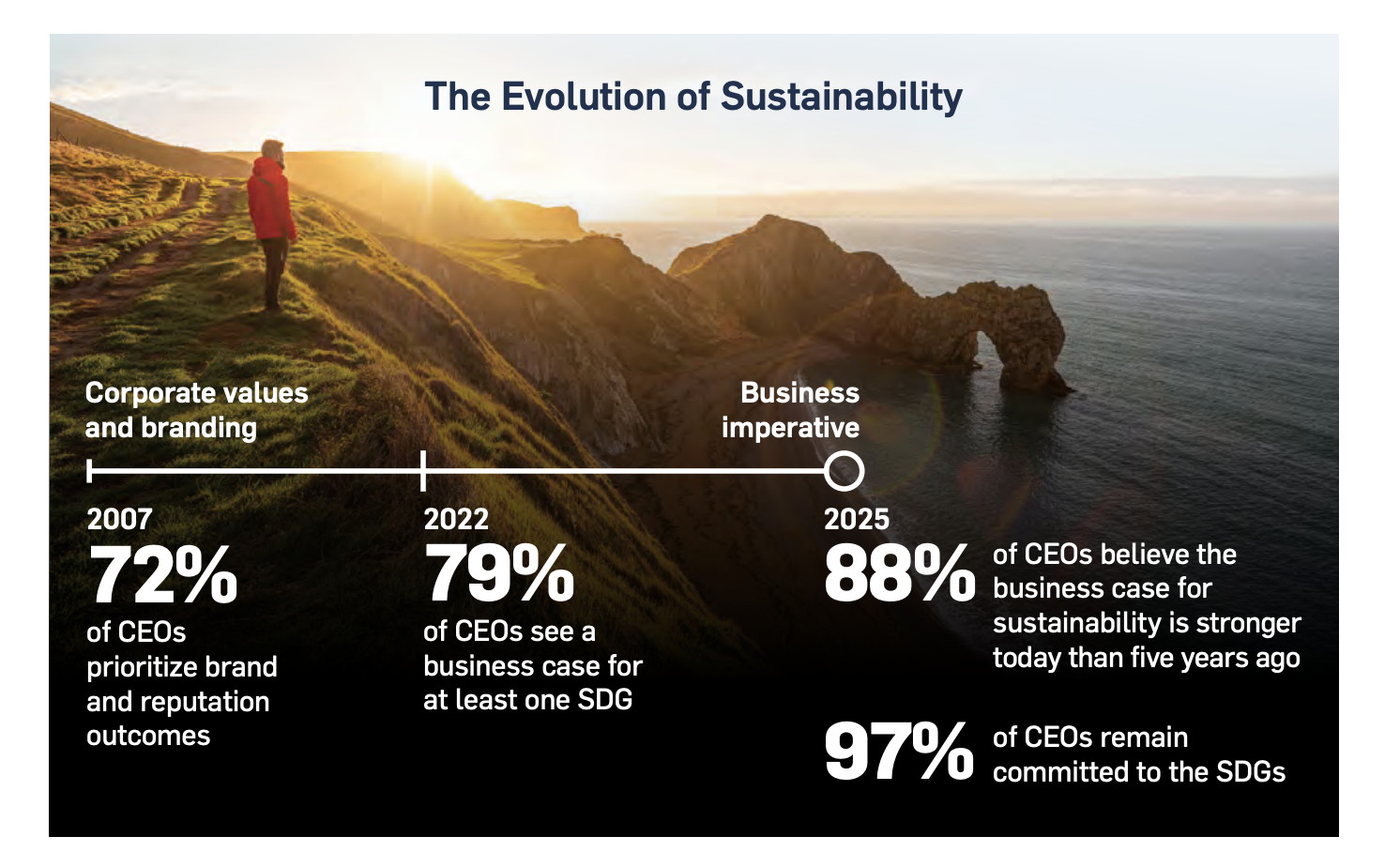 The Evolution of Sustainability

Corporate values and branding

Business imperative

2007
72%
of CEOs prioritize brand and reputation outcomes

2022
79%
of CEOs see a business case for at least one SDG

2025
88%
of CEOs believe the business case for sustainability is stronger today than five years ago

97%
of CEOs remain committed to the SDGs